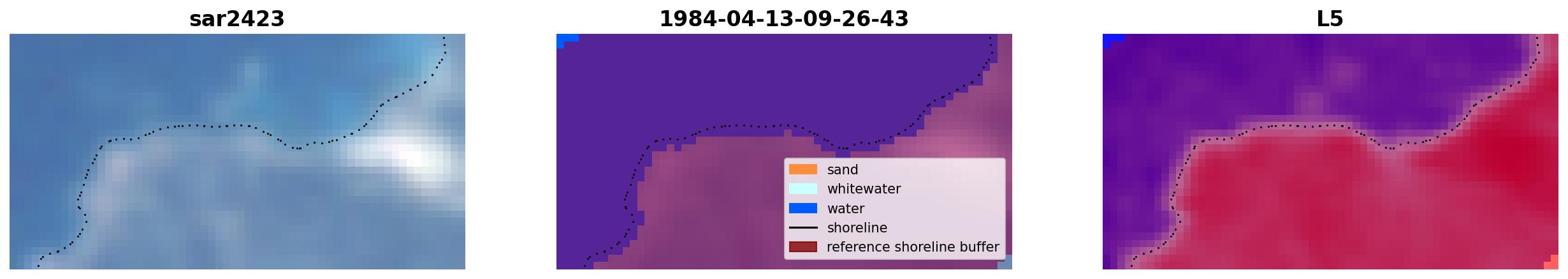 sar2423

1984-04-13-09-26-43

sand
whitewater
water
shoreline
reference shoreline buffer

L5